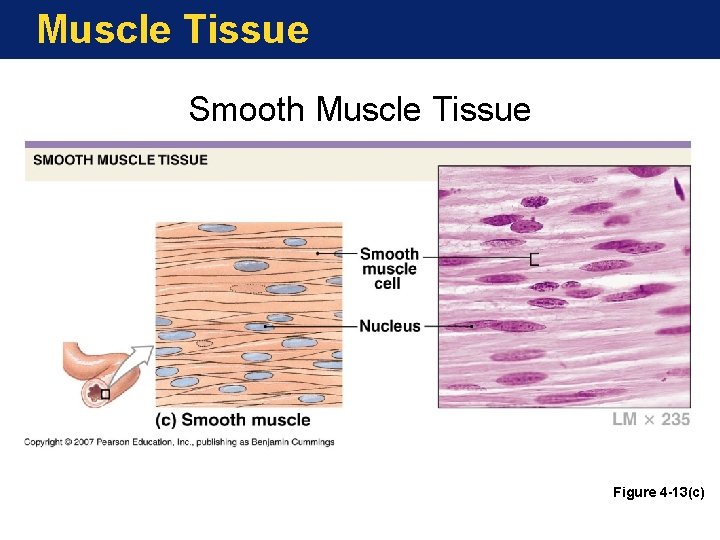 Muscle Tissue

Smooth Muscle Tissue

SMOOTH MUSCLE TISSUE

Smooth muscle cell

Nucleus

(c) Smooth muscle

LM × 235

Copyright © 2007 Pearson Education, Inc., publishing as Benjamin Cummings

Figure 4-13(c)